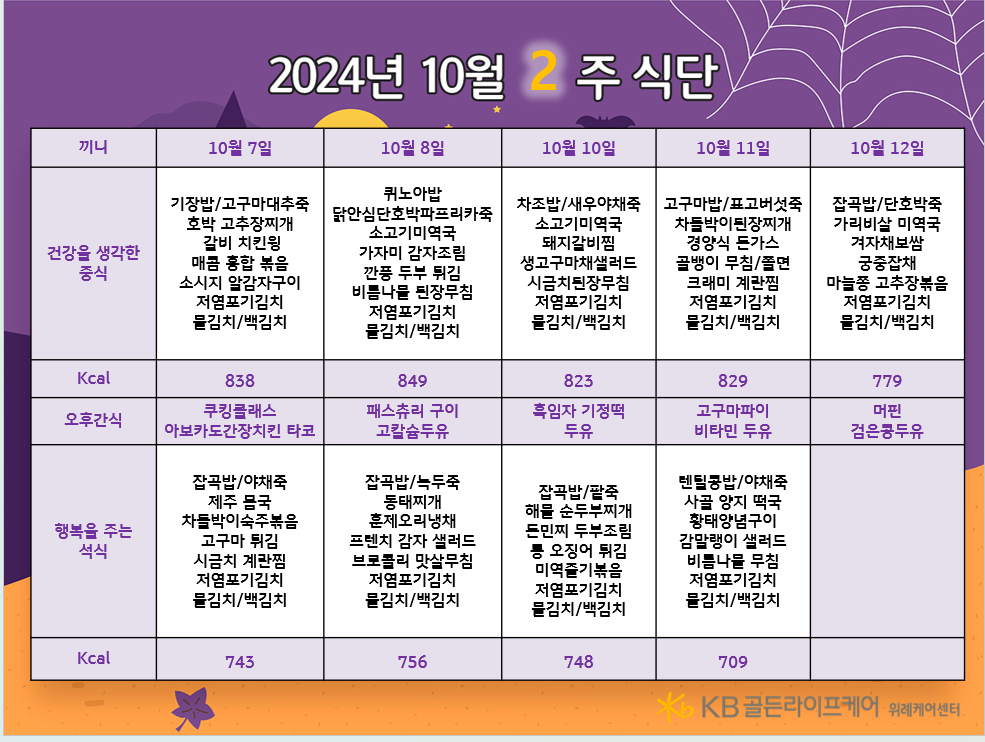 2024년 10월 2 주 식단

| 끼니 | 10월 7일 | 10월 8일 | 10월 10일 | 10월 11일 | 10월 12일 |
|---|---|---|---|---|---|
| 건강을 생각한 중식 | 기장밥/고구마대추죽 호박 고추장찌개 갈비 치킨윙 매콤 홍합 볶음 소시지 알감자구이 저염포기김치 물김치/백김치 | 퀴노아밥 닭안심단호박파프리카죽 소고기미역국 가자미 감자조림 깐풍 두부 튀김 비름나물 된장무침 저염포기김치 물김치/백김치 | 차조밥/새우야채죽 소고기미역국 돼지갈비찜 생고구마채샐러드 시금치된장무침 저염포기김치 물김치/백김치 | 고구마밥/표고버섯죽 차돌박이된장찌개 경양식 돈가스 골뱅이 무침/쫄면 크래미 계란찜 저염포기김치 물김치/백김치 | 잡곡밥/단호박죽 가리비살 미역국 겨자채보쌈 궁중잡채 마늘쫑 고추장볶음 저염포기김치 물김치/백김치 |
| Kcal | 838 | 849 | 823 | 829 | 779 |
| 오후간식 | 쿠킹클래스 아보카도간장치킨 타코 | 패스츄리 구이 고칼슘두유 | 흑임자 기정떡 두유 | 고구마파이 비타민 두유 | 머핀 검은콩두유 |
| 행복을 주는 석식 | 잡곡밥/야채죽 제주 몸국 차돌박이숙주볶음 고구마 튀김 시금치 계란찜 저염포기김치 물김치/백김치 | 잡곡밥/녹두죽 동태찌개 훈제오리냉채 프렌치 감자 샐러드 브로콜리 맛살무침 저염포기김치 물김치/백김치 | 잡곡밥/팥죽 해물 순두부찌개 돈민찌 두부조림 통 오징어 튀김 미역줄기볶음 저염포기김치 물김치/백김치 | 렌틸콩밥/야채죽 사골 양지 떡국 황태양념구이 감말랭이 샐러드 비름나물 무침 저염포기김치 물김치/백김치 | |
| Kcal | 743 | 756 | 748 | 709 | |

KB 골든라이프케어 위례케어센터